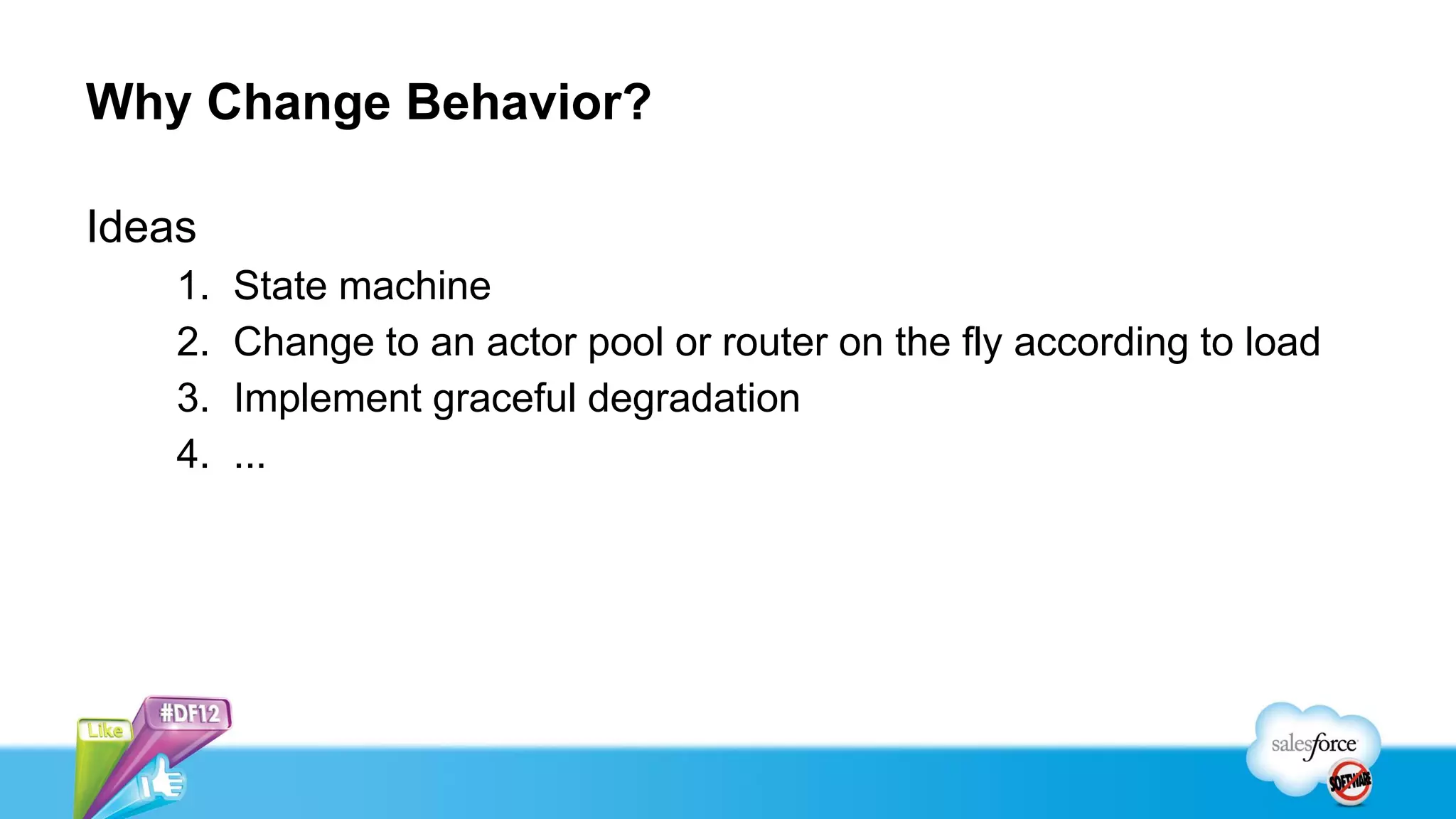 Why Change Behavior?

Ideas

1. State machine
2. Change to an actor pool or router on the fly according to load
3. Implement graceful degradation
4. ...

Like

#DF12

salesforce

SOFTWARE